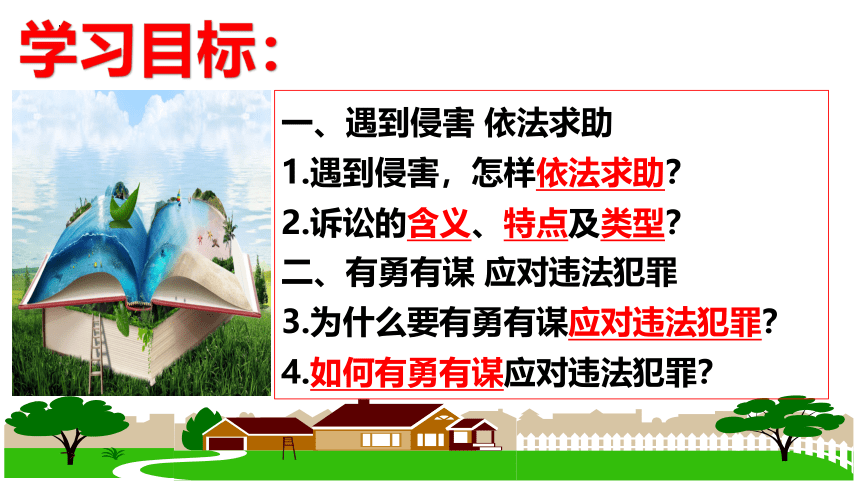 学习目标:

一、遇到侵害 依法求助
1.遇到侵害，怎样依法求助？
2.诉讼的含义、特点及类型？
二、有勇有谋 应对违法犯罪
3.为什么要有勇有谋应对违法犯罪？
4.如何有勇有谋应对违法犯罪？